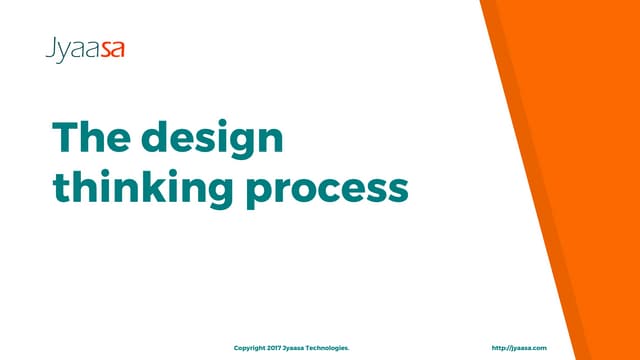 Jyaasa

The design thinking process

Copyright 2017 Jyaasa Technologies.

http://jyaasa.com